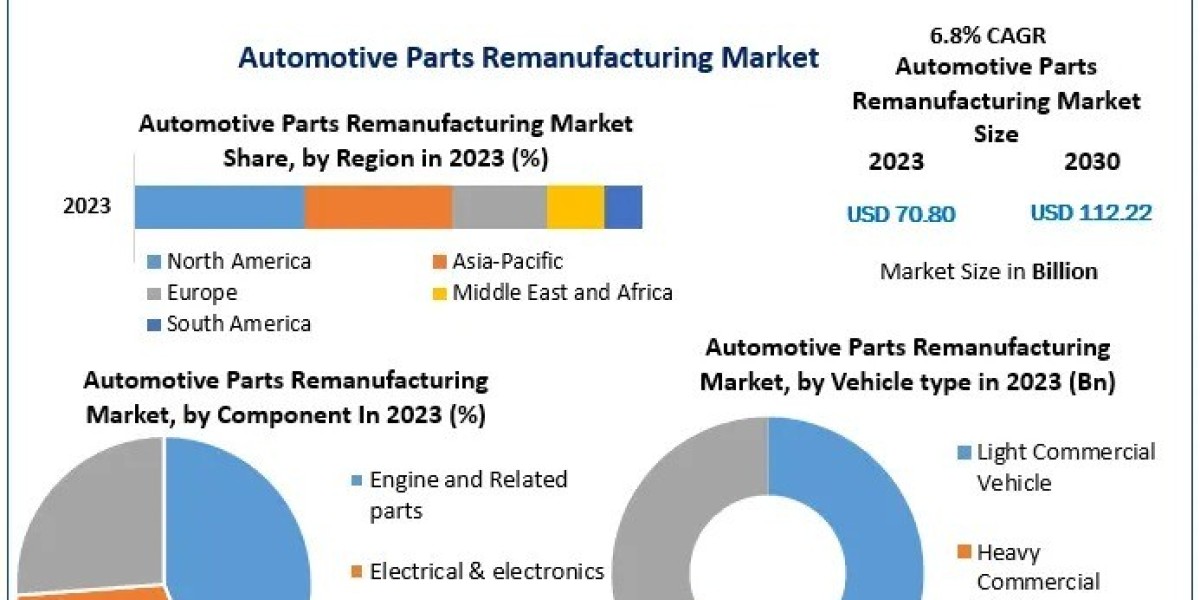 Automotive Parts Remanufacturing Market

6.8% CAGR
Automotive Parts Remanufacturing Market Size

2023
2030

USD 70.80
USD 112.22

Market Size in Billion

Automotive Parts Remanufacturing Market Share, by Region in 2023 (%)

2023

North America
Asia-Pacific
Europe
Middle East and Africa
South America

Automotive Parts Remanufacturing Market, by Component In 2023 (%)

Engine and Related parts

Electrical & electronics

Automotive Parts Remanufacturing Market, by Vehicle type in 2023 (Bn)

Light Commercial Vehicle

Heavy Commercial